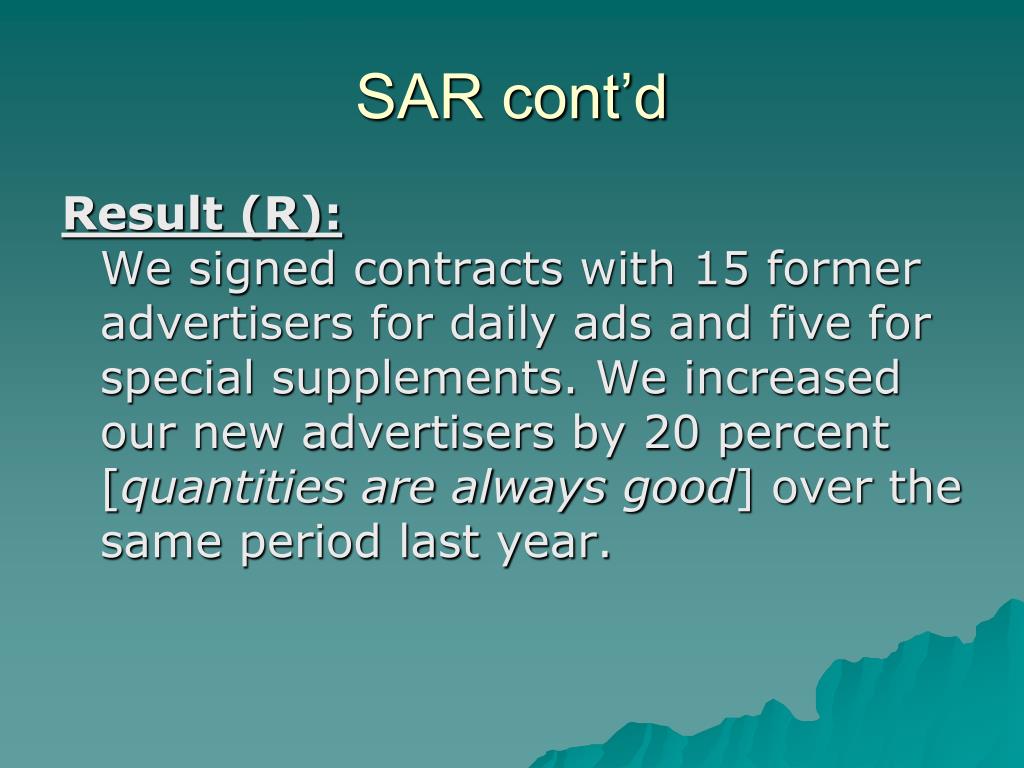 SAR cont’d

Result (R):
We signed contracts with 15 former advertisers for daily ads and five for special supplements. We increased our new advertisers by 20 percent [quantities are always good] over the same period last year.